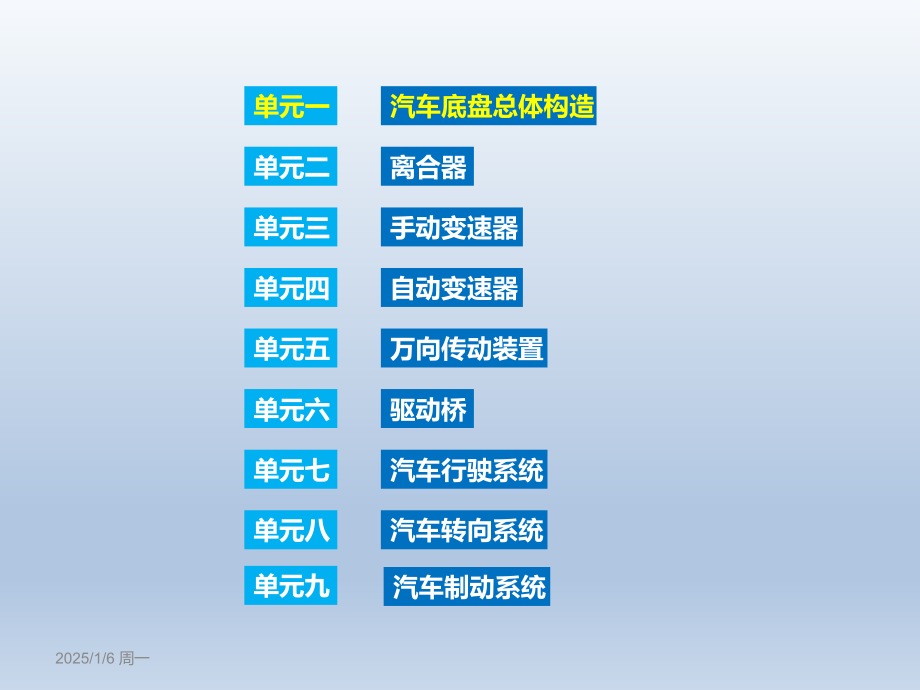 单元一 汽车底盘总体构造

单元二 离合器

单元三 手动变速器

单元四 自动变速器

单元五 万向传动装置

单元六 驱动桥

单元七 汽车行驶系统

单元八 汽车转向系统

单元九 汽车制动系统

2025/1/6 周一